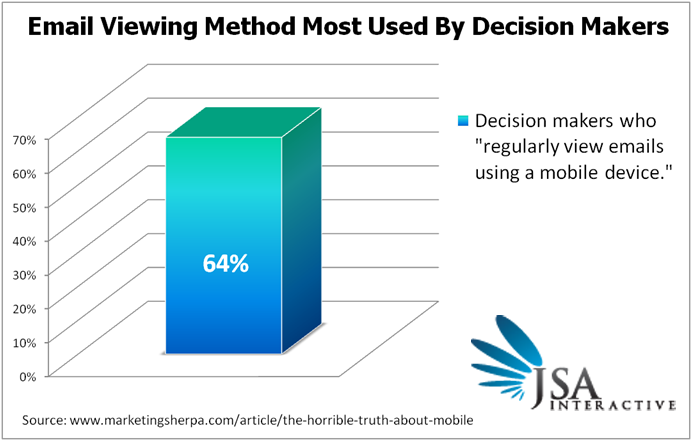 Email Viewing Method Most Used By Decision Makers

70%
60%
50%
40%
30%
20%
10%
0%

64%

Decision makers who "regularly view emails using a mobile device."

JSA INTERACTIVE

Source: www.marketingsherpa.com/article/the-horrible-truth-about-mobile